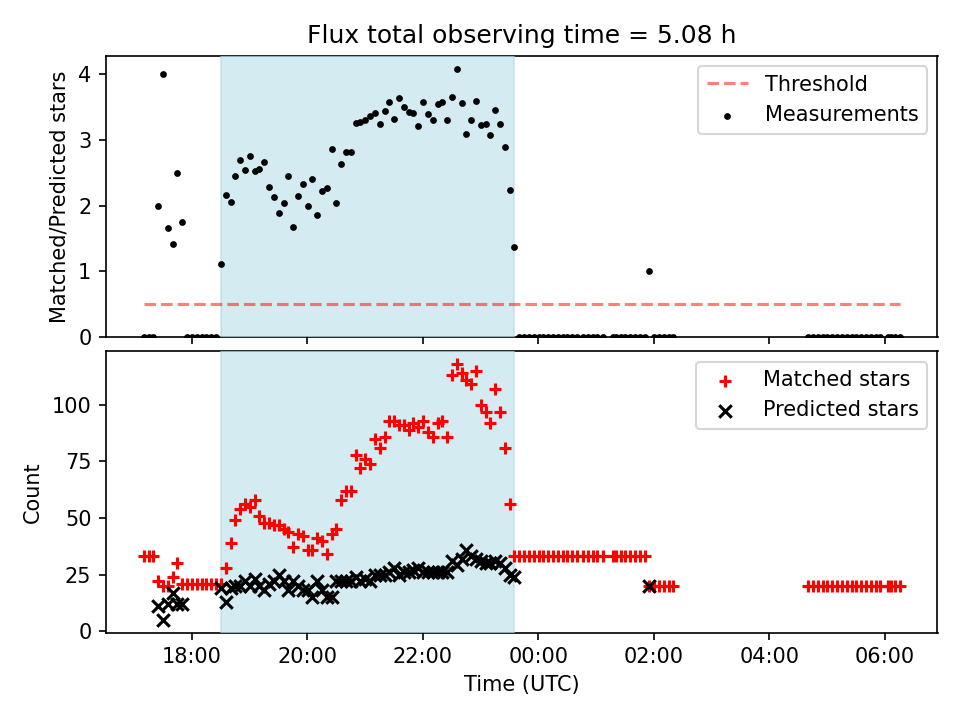 Flux total observing time = 5.08 h

Matched/Predicted stars

4
3
2
1
0

Threshold
Measurements

Count

100
75
50
25
0

Matched stars
Predicted stars

18:00
20:00
22:00
00:00
02:00
04:00
06:00

Time (UTC)